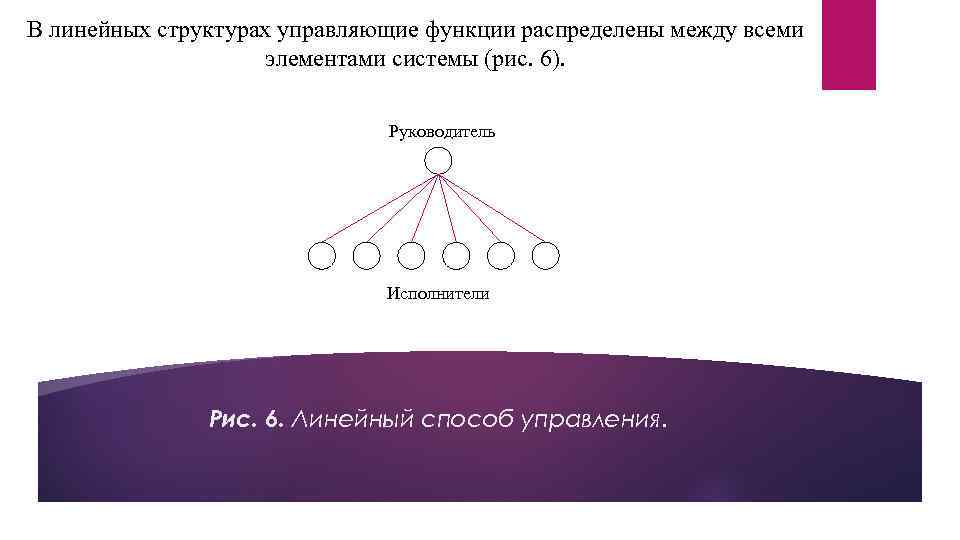 В линейных структурах управляющие функции распределены между всеми элементами системы (рис. 6).

Руководитель

Исполнители

Рис. 6. Линейный способ управления.